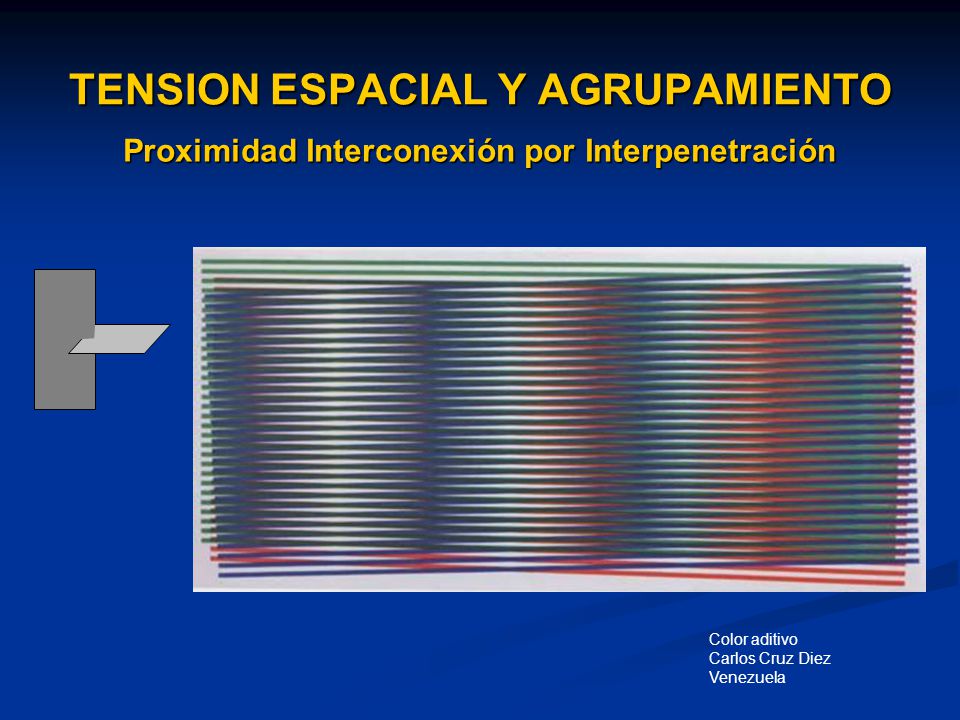 TENSION ESPACIAL Y AGRUPAMIENTO

Proximidad Interconexión por Interpenetración

Color aditivo
Carlos Cruz Diez
Venezuela